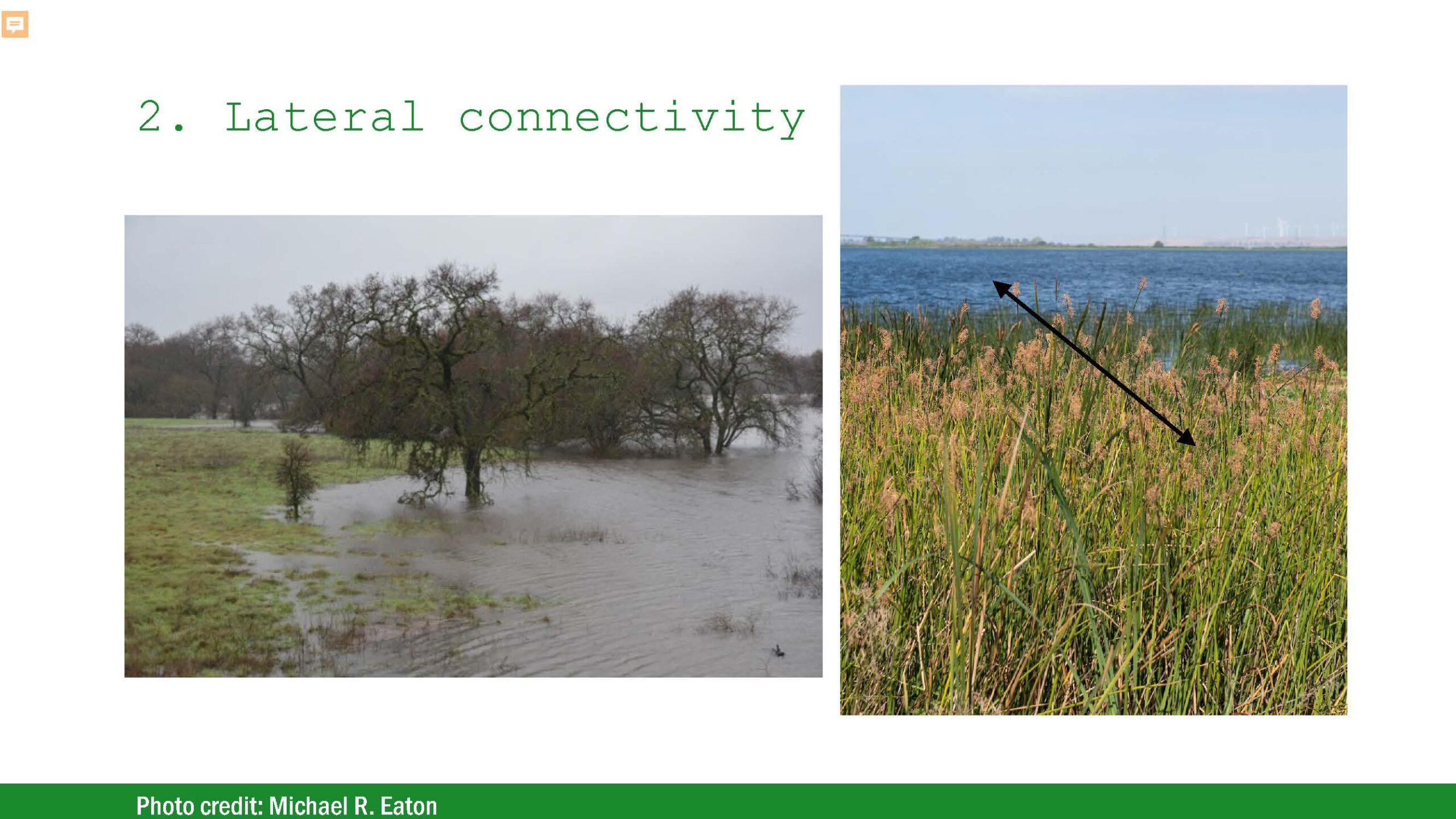 2. Lateral connectivity

Photo credit: Michael R. Eaton